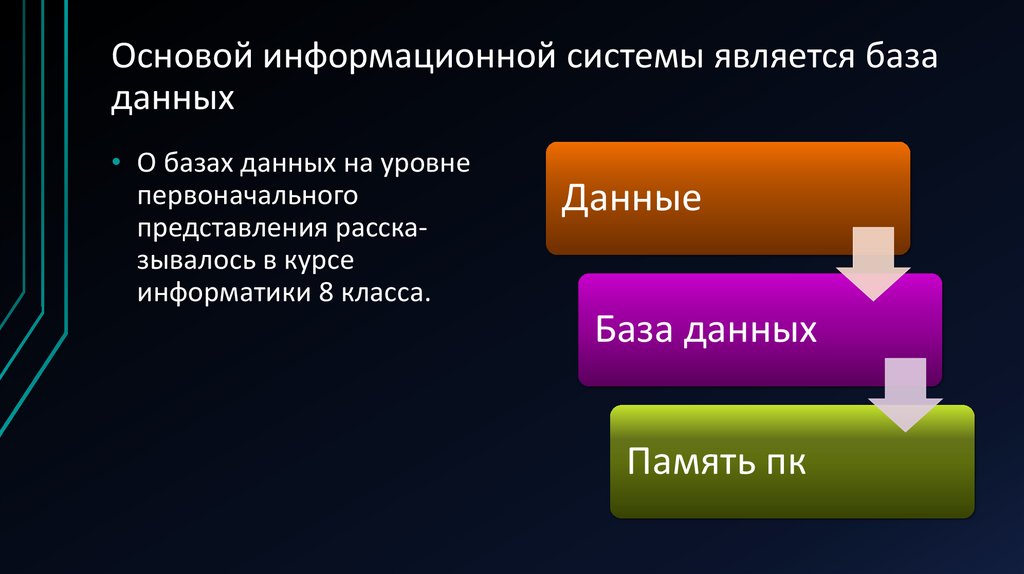 Основой информационной системы является база данных

• О базах данных на уровне первоначального представления рассказывалось в курсе информатики 8 класса.

Данные

База данных

Память пк